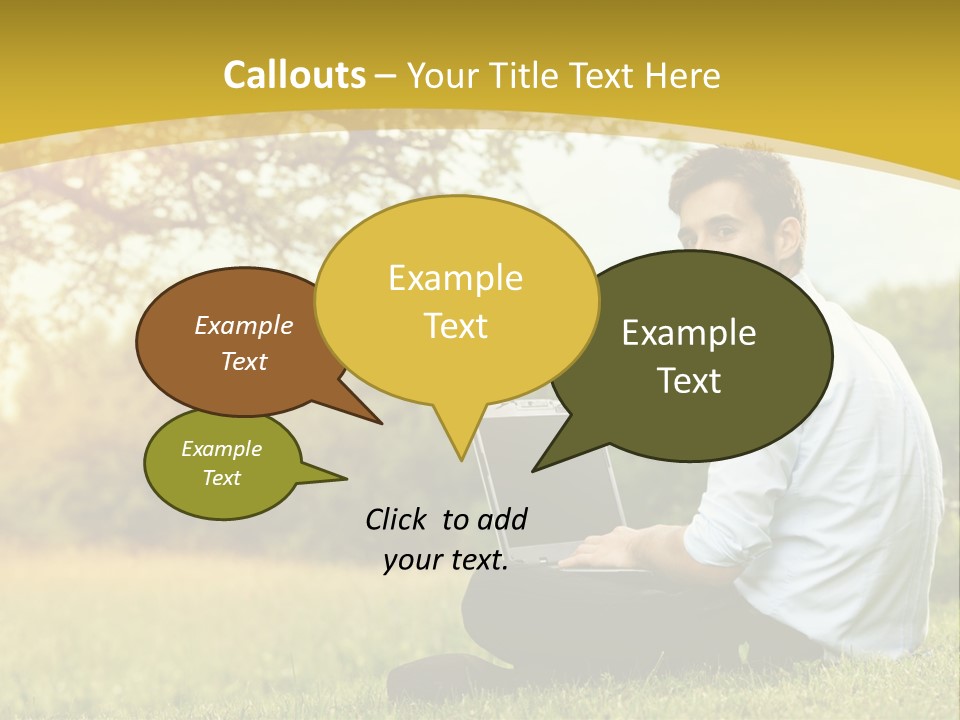 Callouts – Your Title Text Here

Example Text

Example Text

Example Text

Example Text

Click to add your text.